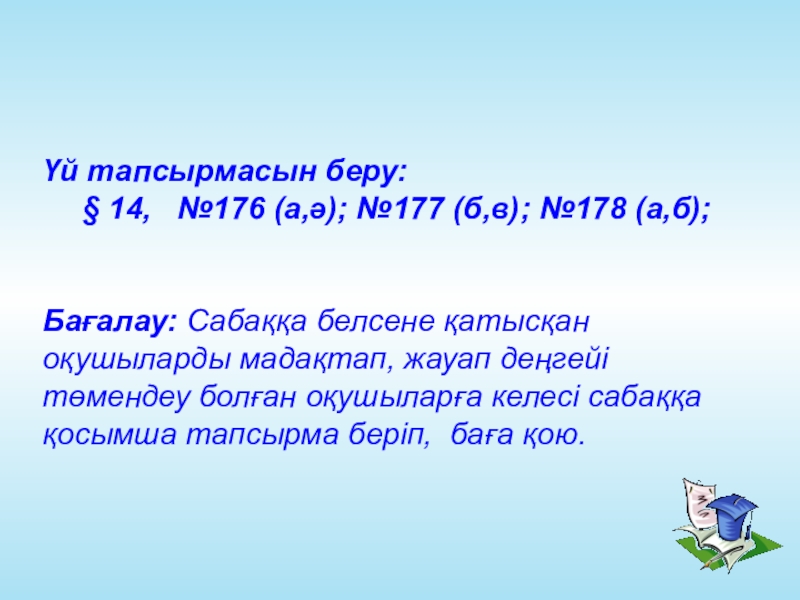 Үй тапсырмасын беру:
§ 14, №176 (а,ә); №177 (б,в); №178 (а,б);

Бағалау: Сабаққа белсене қатысқан оқушыларды мадақтап, жауап деңгейі төмендеу болған оқушыларға келесі сабаққа қосымша тапсырма беріп, баға қою.